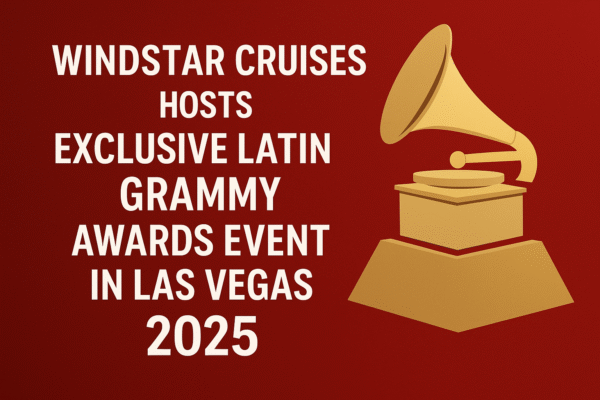 WINDSTAR CRUISES HOSTS EXCLUSIVE LATIN GRAMMY AWARDS EVENT IN LAS VEGAS 2025